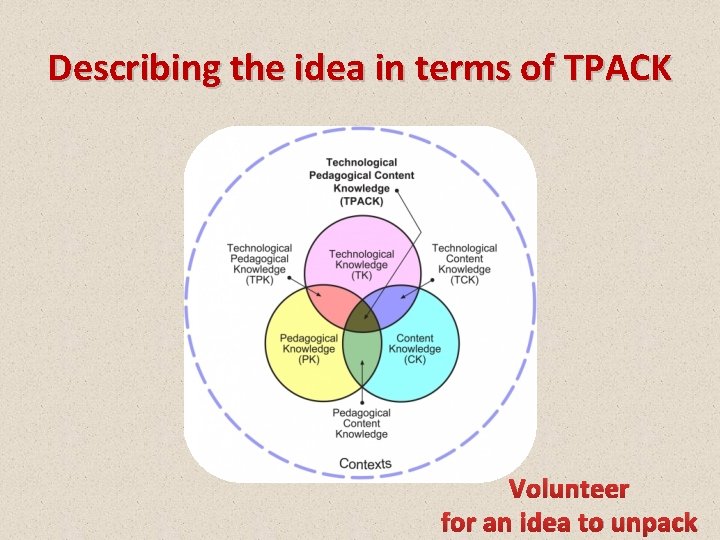 Describing the idea in terms of TPACK

Technological Pedagogical Content Knowledge (TPACK)

Technological Pedagogical Knowledge (TPK)

Technological Knowledge (TK)

Technological Content Knowledge (TCK)

Pedagogical Knowledge (PK)

Content Knowledge (CK)

Pedagogical Content Knowledge

Contexts

Volunteer
for an idea to unpack